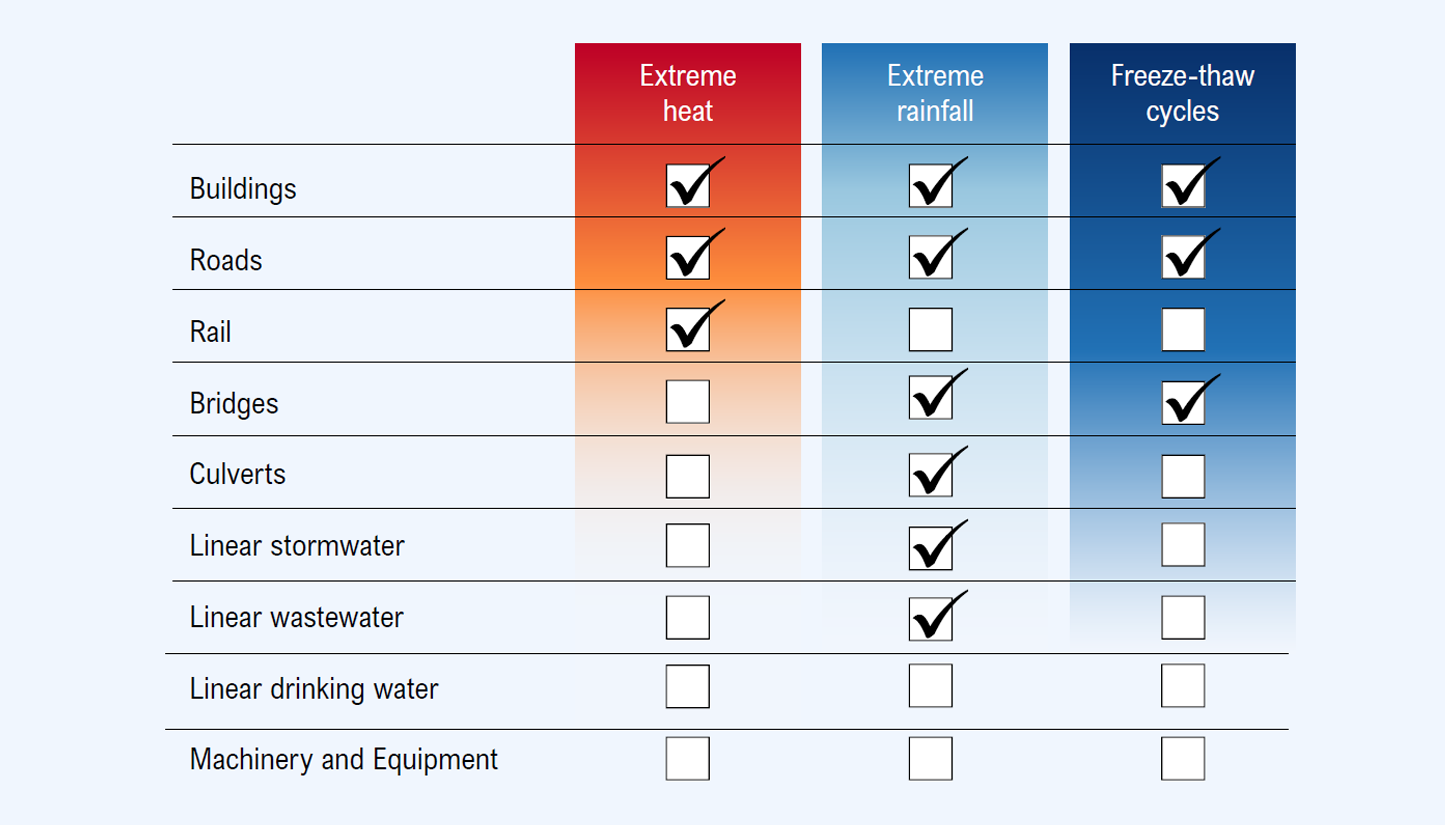 |  | Extreme heat | Extreme rainfall | Freeze-thaw cycles |
|---|---|---|---|
| Buildings | ✓ | ✓ | ✓ |
| Roads | ✓ | ✓ | ✓ |
| Rail | ✓ |  |  |
| Bridges |  | ✓ | ✓ |
| Culverts |  | ✓ |  |
| Linear stormwater |  | ✓ |  |
| Linear wastewater |  | ✓ |  |
| Linear drinking water |  |  |  |
| Machinery and Equipment |  |  |  |